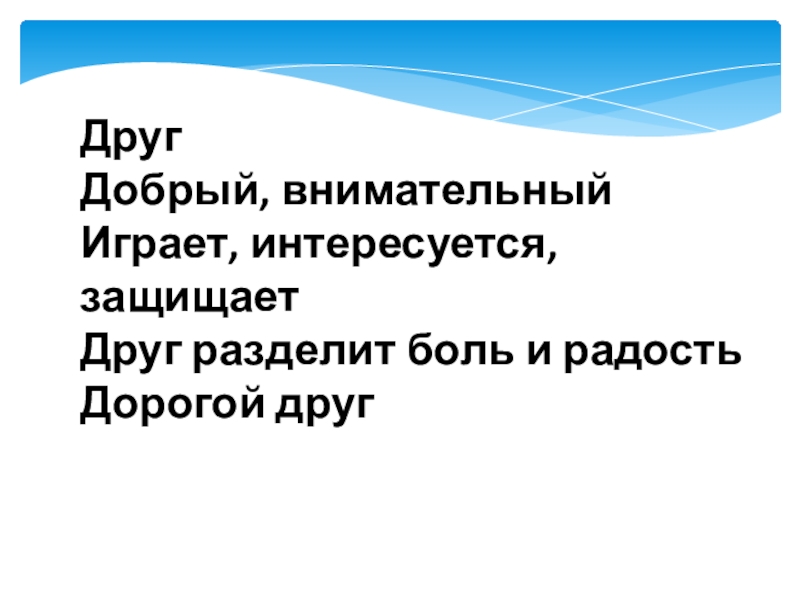 Друг
Добрый, внимательный
Играет, интересуется, защищает
Друг разделит боль и радость
Дорогой друг